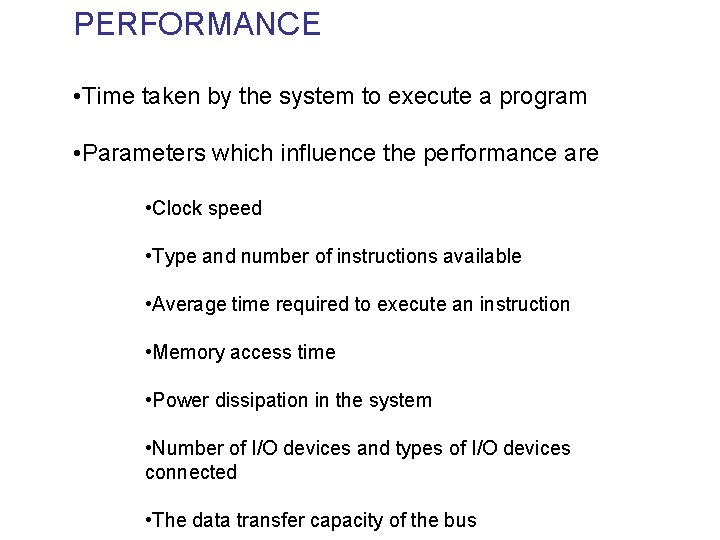 PERFORMANCE

•Time taken by the system to execute a program

•Parameters which influence the performance are

•Clock speed

•Type and number of instructions available

•Average time required to execute an instruction

•Memory access time

•Power dissipation in the system

•Number of I/O devices and types of I/O devices connected

•The data transfer capacity of the bus